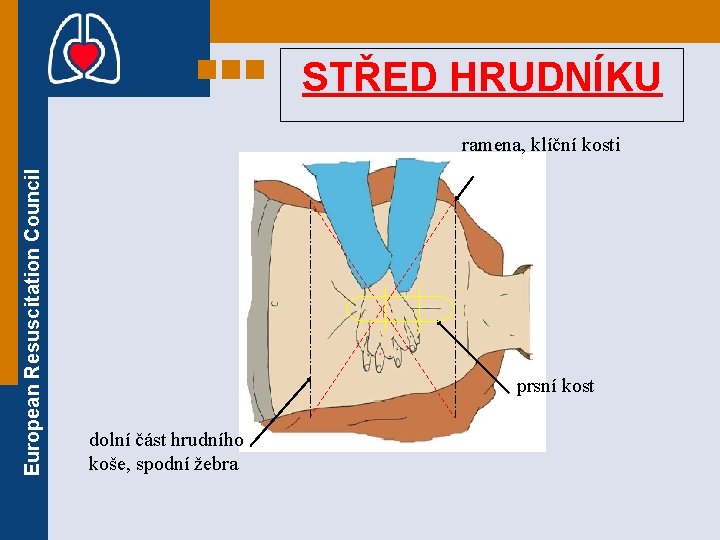 European Resuscitation Council

STŘED HRUDNÍKU

ramena, klíční kosti

prsní kost

dolní část hrudního koše, spodní žebra